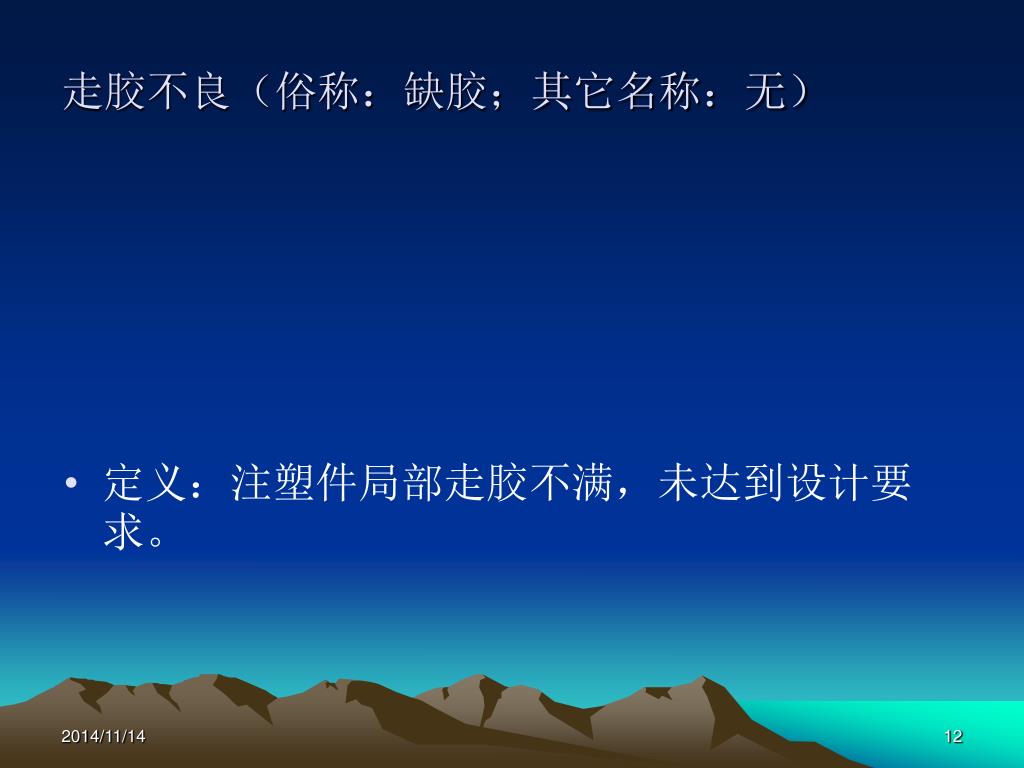 走胶不良（俗称：缺胶；其它名称：无）

• 定义：注塑件局部走胶不满，未达到设计要求。

2014/11/14

12